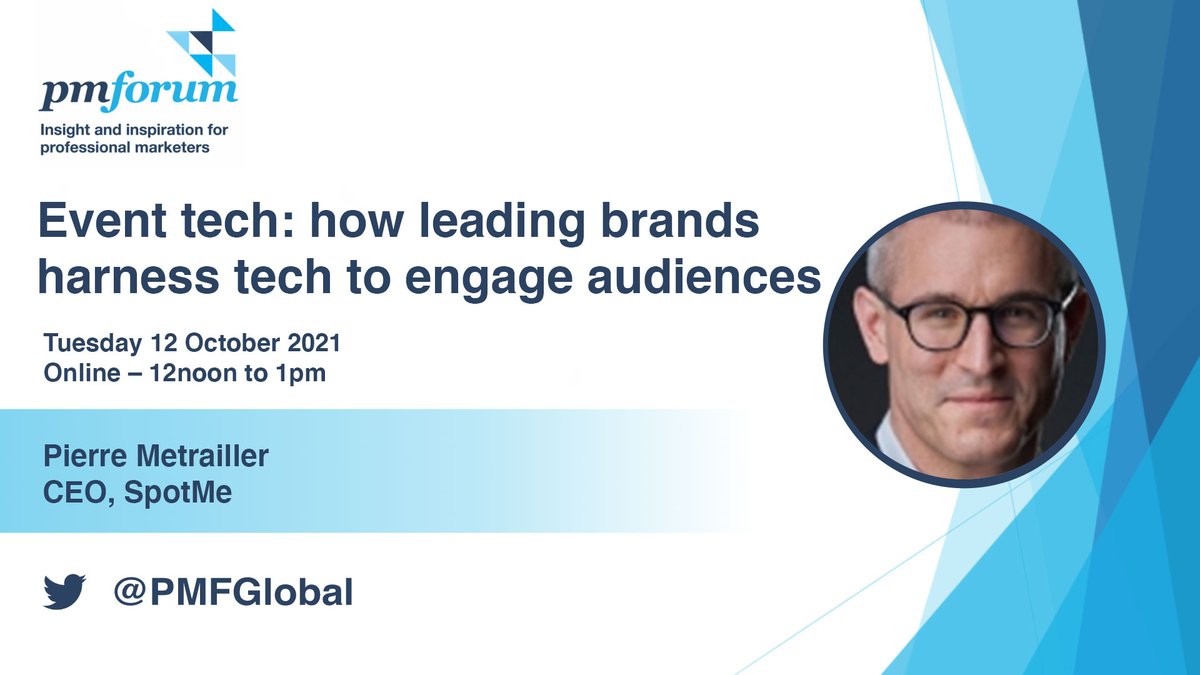 pmforum
Insight and inspiration for professional marketers

Event tech: how leading brands harness tech to engage audiences

Tuesday 12 October 2021
Online – 12noon to 1pm

Pierre Metrailler
CEO, SpotMe

@PMFGlobal